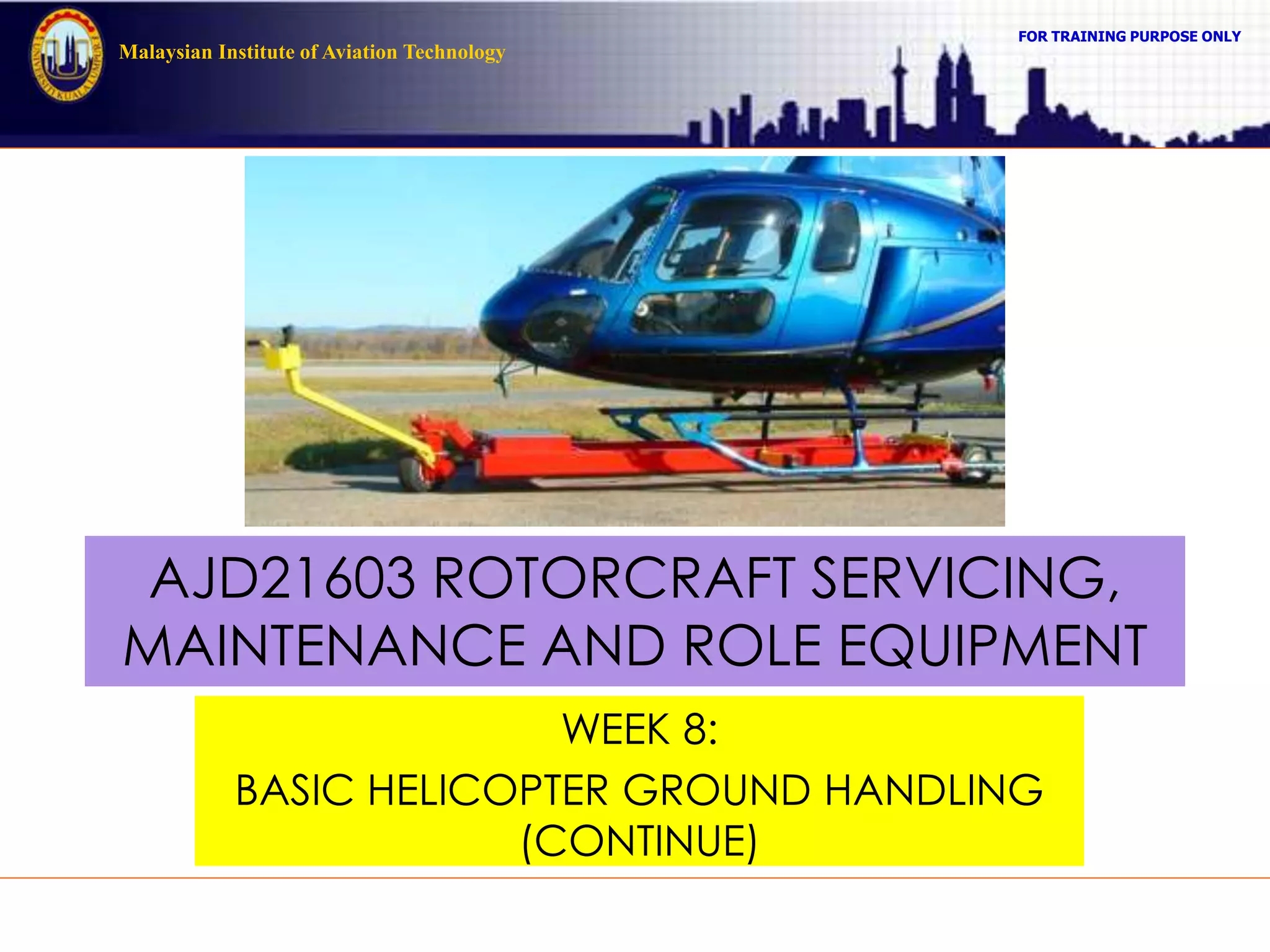 UNIVERSITI KUALA LUMPUR

Malaysian Institute of Aviation Technology

FOR TRAINING PURPOSE ONLY

AJD21603 ROTORCRAFT SERVICING, MAINTENANCE AND ROLE EQUIPMENT

WEEK 8:

BASIC HELICOPTER GROUND HANDLING (CONTINUE)